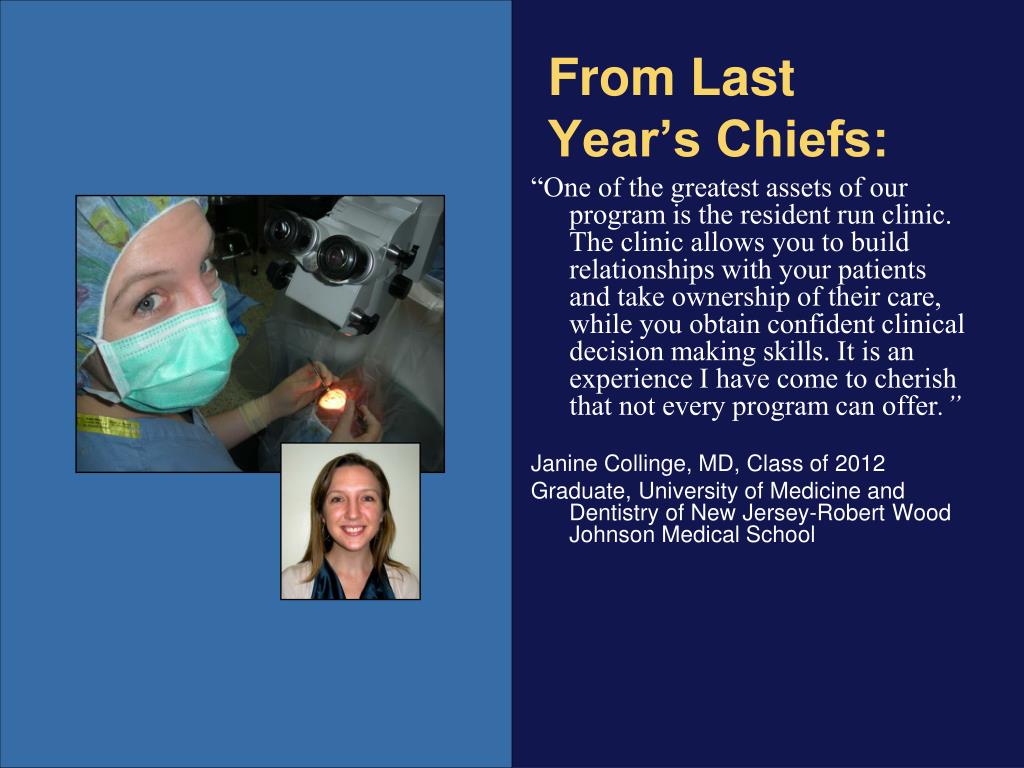 From Last Year’s Chiefs:

“One of the greatest assets of our program is the resident run clinic. The clinic allows you to build relationships with your patients and take ownership of their care, while you obtain confident clinical decision making skills. It is an experience I have come to cherish that not every program can offer.”

Janine Collinge, MD, Class of 2012

Graduate, University of Medicine and Dentistry of New Jersey-Robert Wood Johnson Medical School